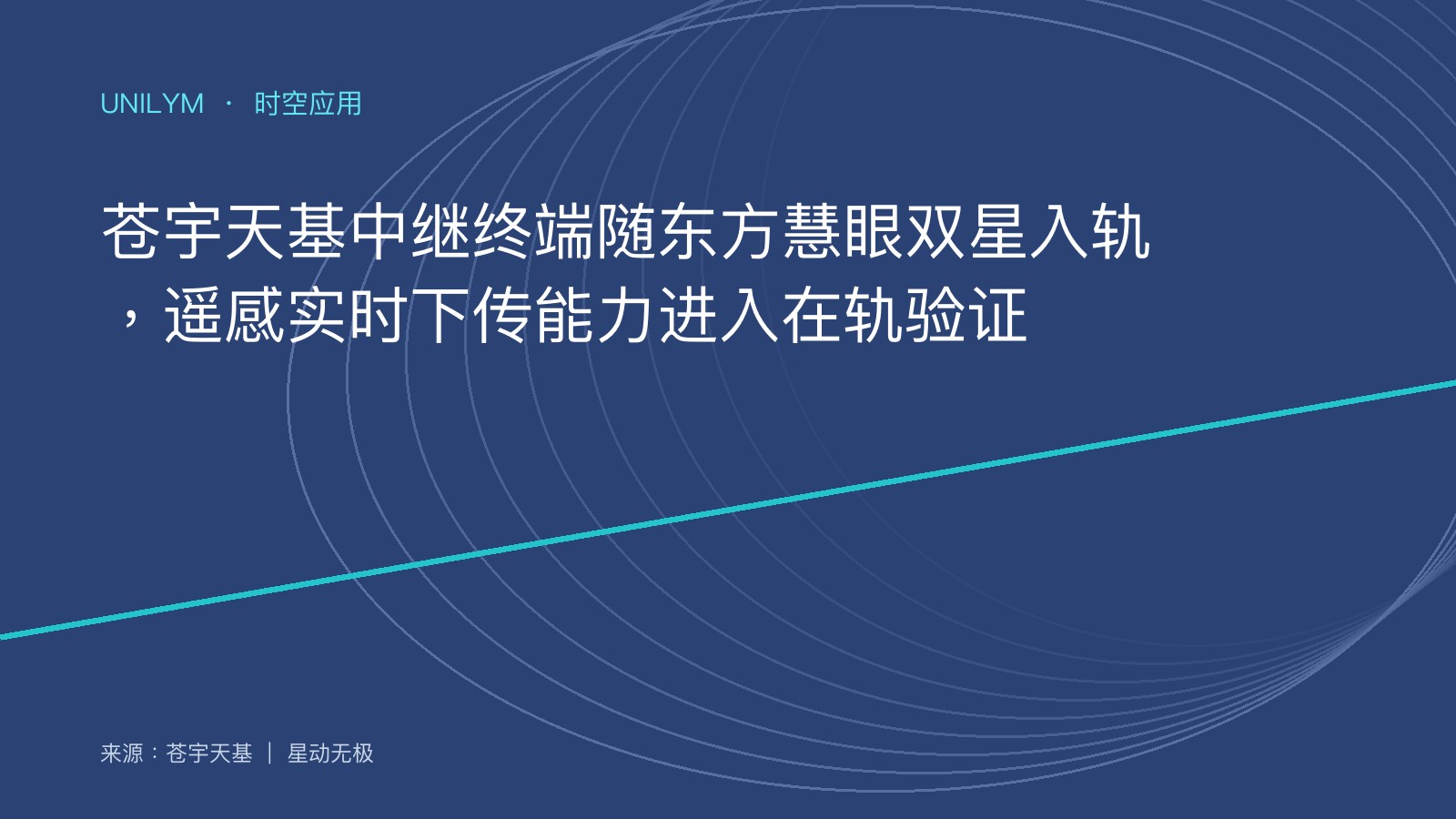 UNILYM · 时空应用

苍宇天基中继终端随东方慧眼双星入轨，遥感实时下传能力进入在轨验证

来源：苍宇天基 ｜ 星动无极